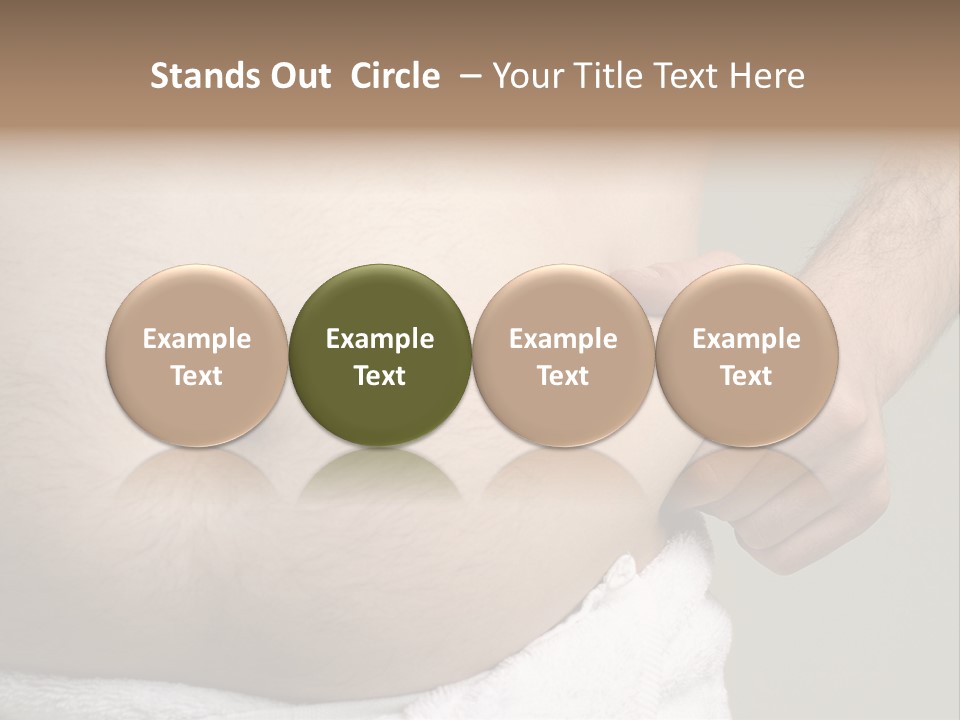 Stands Out Circle – Your Title Text Here

Example Text

Example Text

Example Text

Example Text